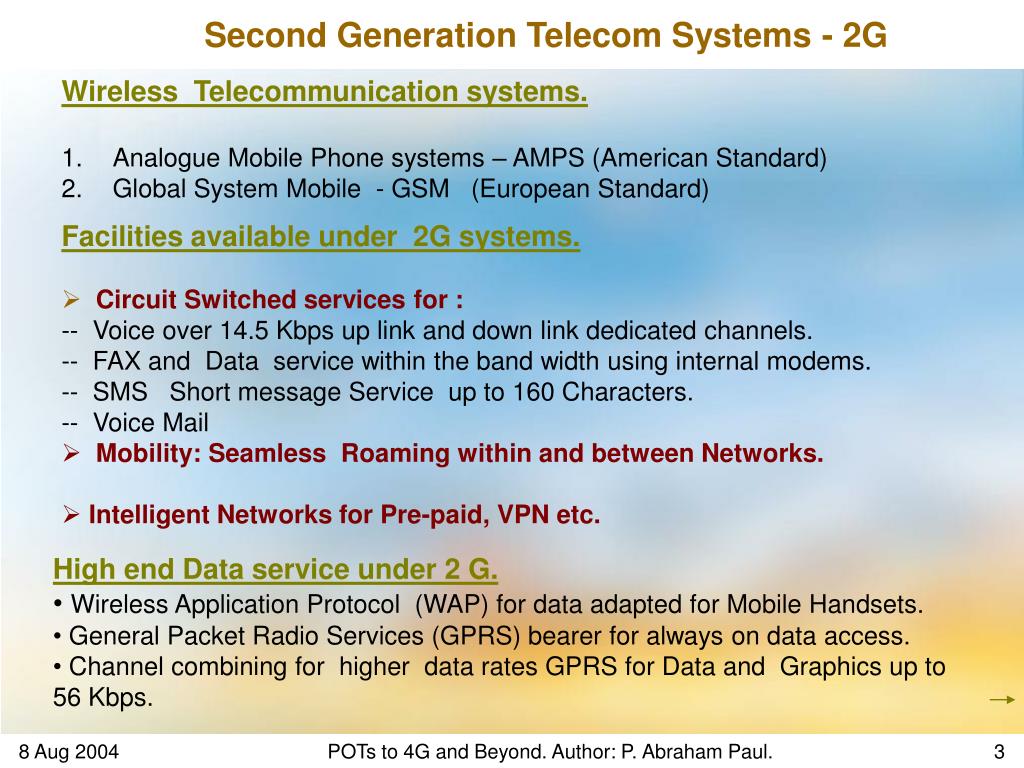 Second Generation Telecom Systems - 2G

Wireless Telecommunication systems.

1. Analogue Mobile Phone systems – AMPS (American Standard)
2. Global System Mobile - GSM (European Standard)

Facilities available under 2G systems.

➢ Circuit Switched services for :
-- Voice over 14.5 Kbps up link and down link dedicated channels.
-- FAX and Data service within the band width using internal modems.
-- SMS Short message Service up to 160 Characters.
-- Voice Mail
➢ Mobility: Seamless Roaming within and between Networks.

➢ Intelligent Networks for Pre-paid, VPN etc.

High end Data service under 2 G.
• Wireless Application Protocol (WAP) for data adapted for Mobile Handsets.
• General Packet Radio Services (GPRS) bearer for always on data access.
• Channel combining for higher data rates GPRS for Data and Graphics up to 56 Kbps.

8 Aug 2004 POTs to 4G and Beyond. Author: P. Abraham Paul. 3